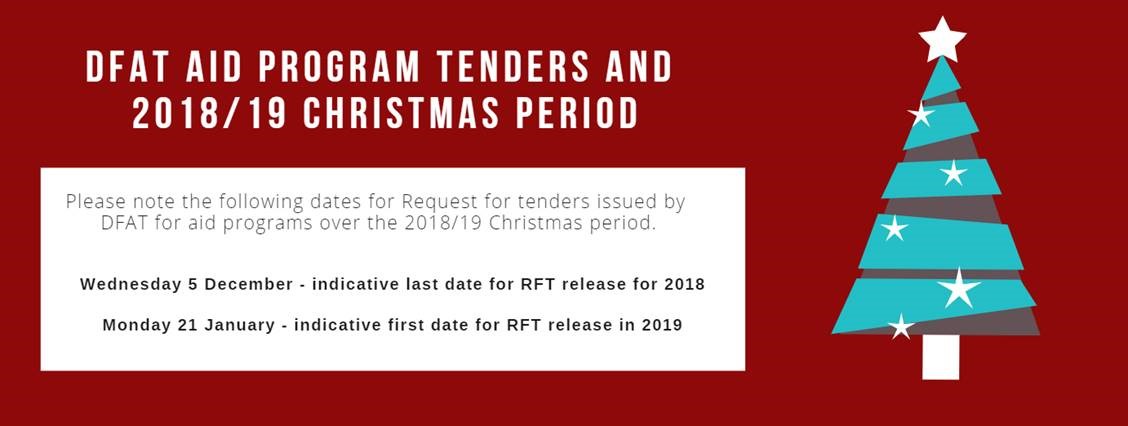 DFAT AID PROGRAM TENDERS AND 2018/19 CHRISTMAS PERIOD

Please note the following dates for Request for tenders issued by DFAT for aid programs over the 2018/19 Christmas period.

Wednesday 5 December - indicative last date for RFT release for 2018

Monday 21 January - indicative first date for RFT release in 2019